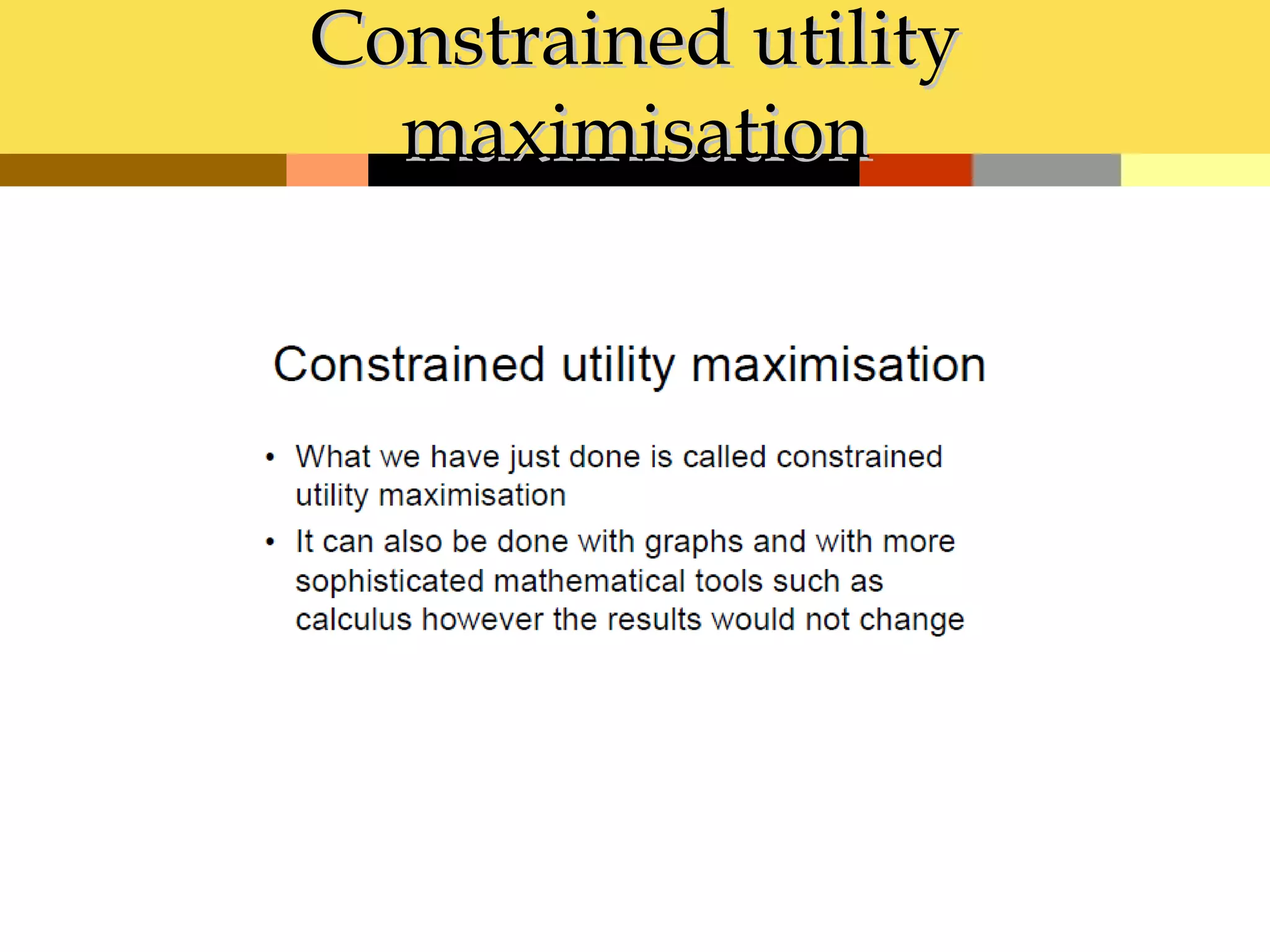 Constrained utility maximisation

Constrained utility maximisation

• What we have just done is called constrained utility maximisation
• It can also be done with graphs and with more sophisticated mathematical tools such as calculus however the results would not change